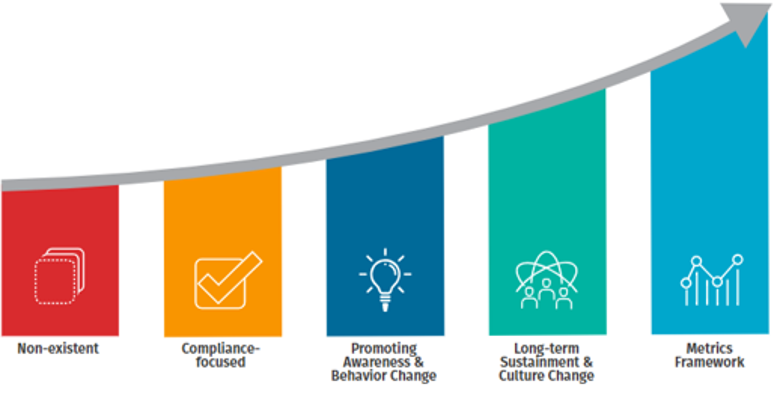 Non-existent

Compliance-focused

Promoting Awareness & Behavior Change

Long-term Sustainment & Culture Change

Metrics Framework